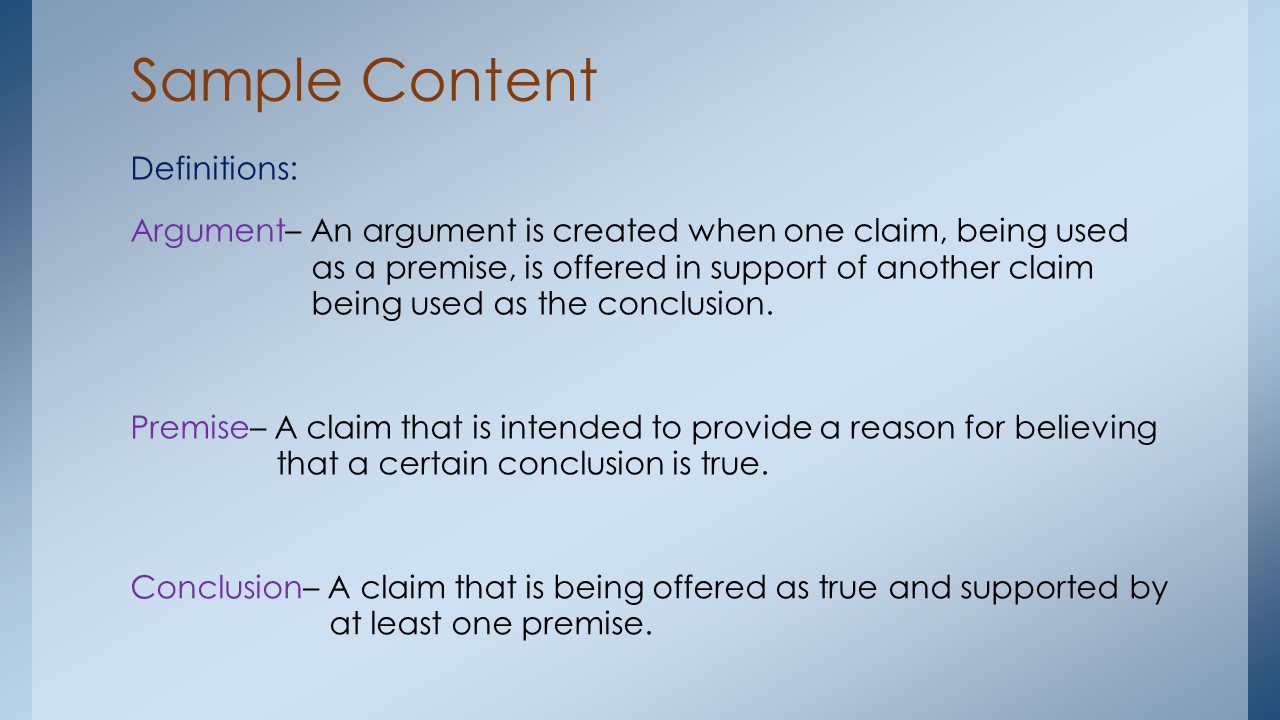 Sample Content

Definitions:

Argument– An argument is created when one claim, being used as a premise, is offered in support of another claim being used as the conclusion.

Premise– A claim that is intended to provide a reason for believing that a certain conclusion is true.

Conclusion– A claim that is being offered as true and supported by at least one premise.